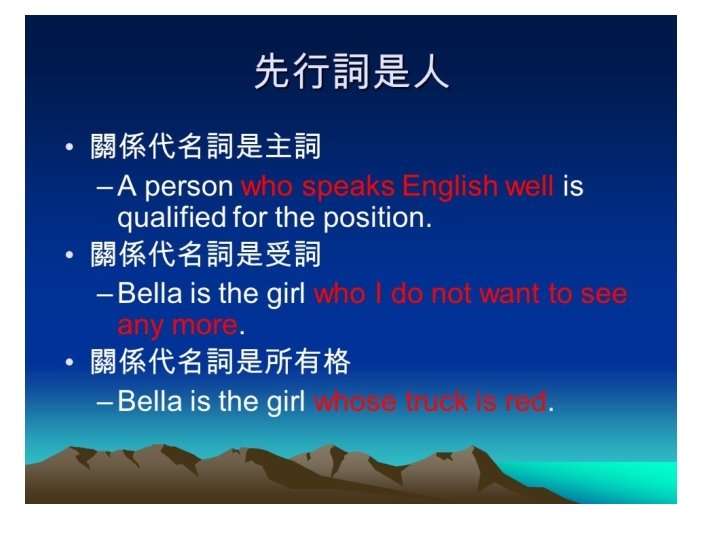 先行詞是人

• 關係代名詞是主詞
– A person who speaks English well is qualified for the position.

• 關係代名詞是受詞
– Bella is the girl who I do not want to see any more.

• 關係代名詞是所有格
– Bella is the girl whose truck is red.